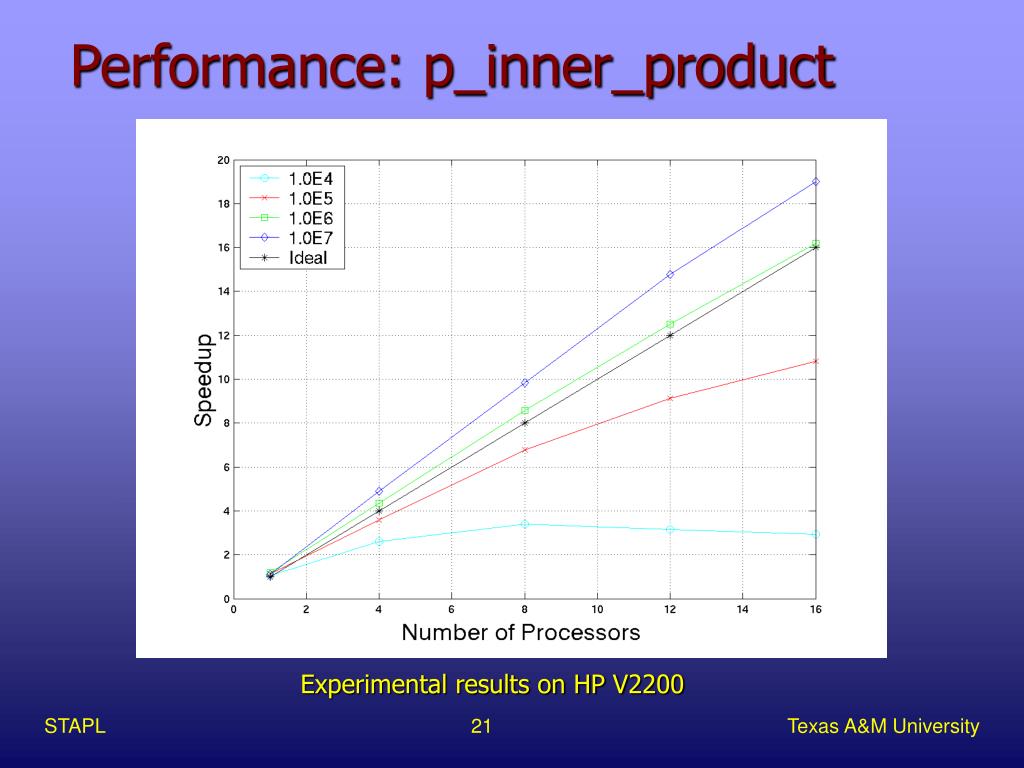 Performance: p_inner_product

1.0E4
1.0E5
1.0E6
1.0E7
Ideal

Speedup

20
18
16
14
12
10
8
6
4
2
0

0 2 4 6 8 10 12 14 16

Number of Processors

Experimental results on HP V2200

STAPL

21

Texas A&M University